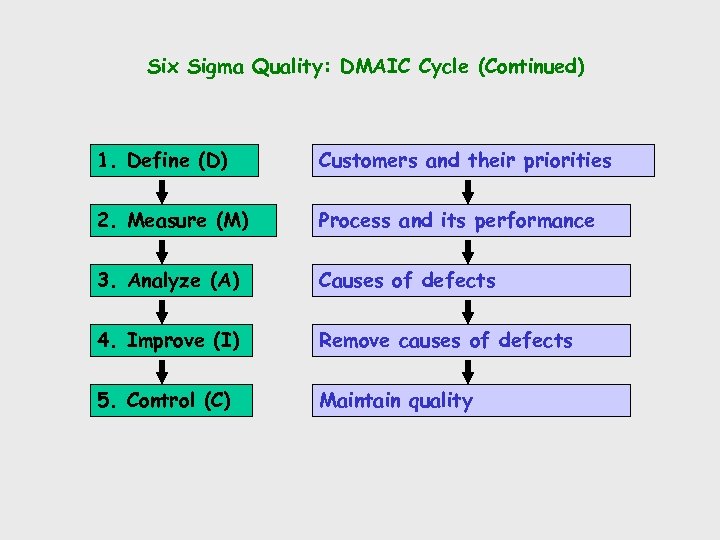 Six Sigma Quality: DMAIC Cycle (Continued)

1. Define (D)

2. Measure (M)

3. Analyze (A)

4. Improve (I)

5. Control (C)

Customers and their priorities

Process and its performance

Causes of defects

Remove causes of defects

Maintain quality